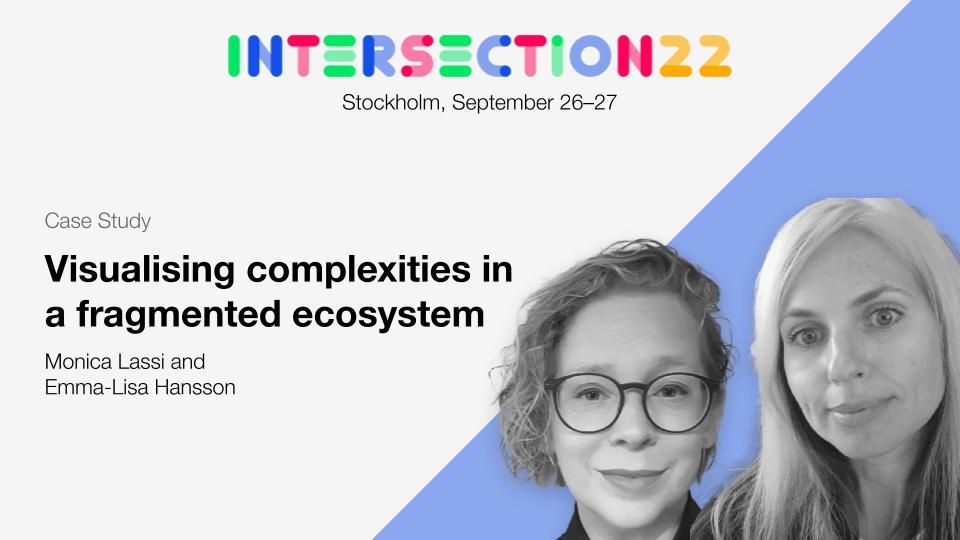 INTERSECTION22
Stockholm, September 26–27

Case Study

Visualising complexities in a fragmented ecosystem

Monica Lassi and Emma-Lisa Hansson